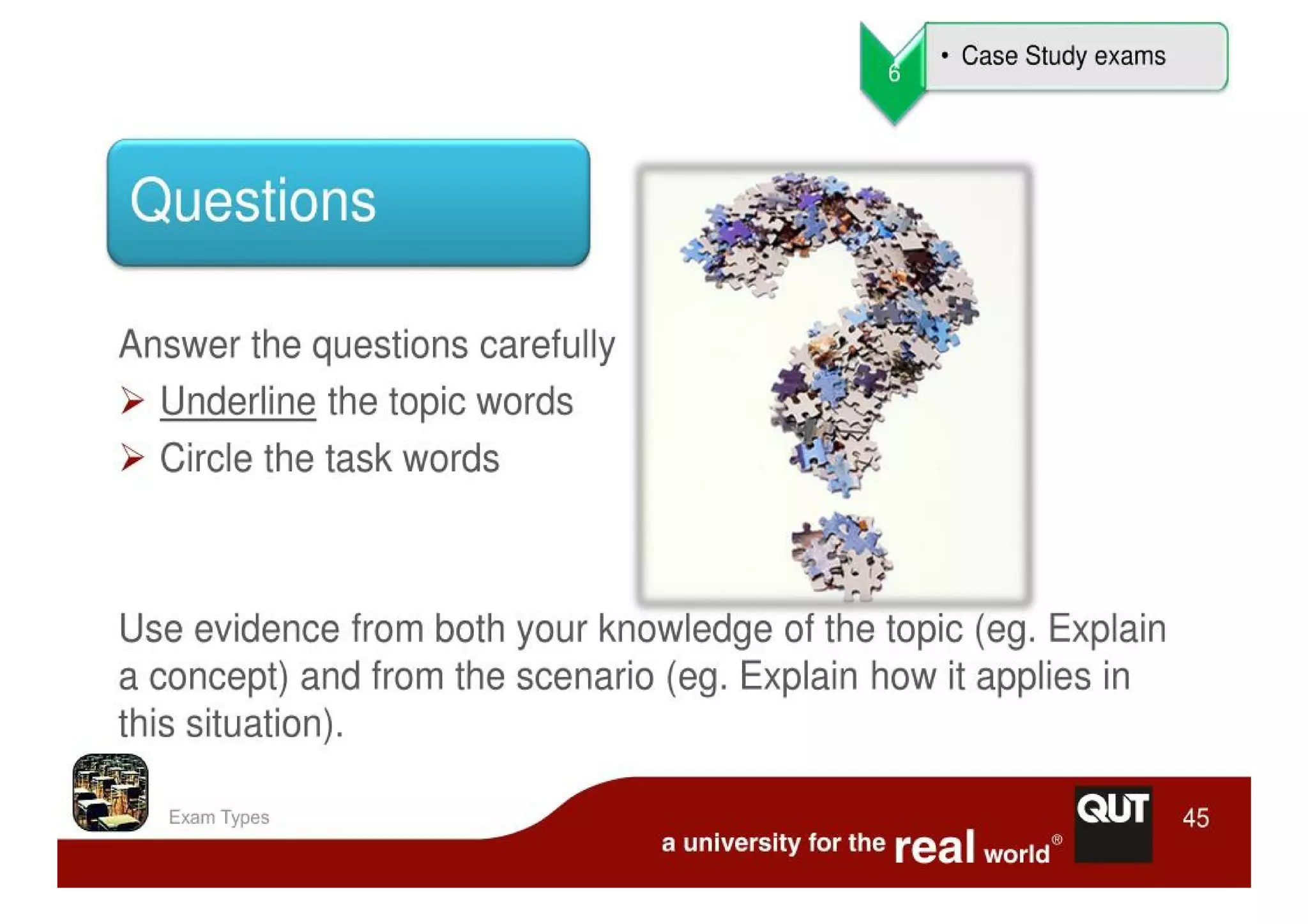 6

• Case Study exams

Questions

Answer the questions carefully

➢ Underline the topic words

➢ Circle the task words

Use evidence from both your knowledge of the topic (eg. Explain a concept) and from the scenario (eg. Explain how it applies in this situation).

Exam Types

a university for the real world®

QUT

45